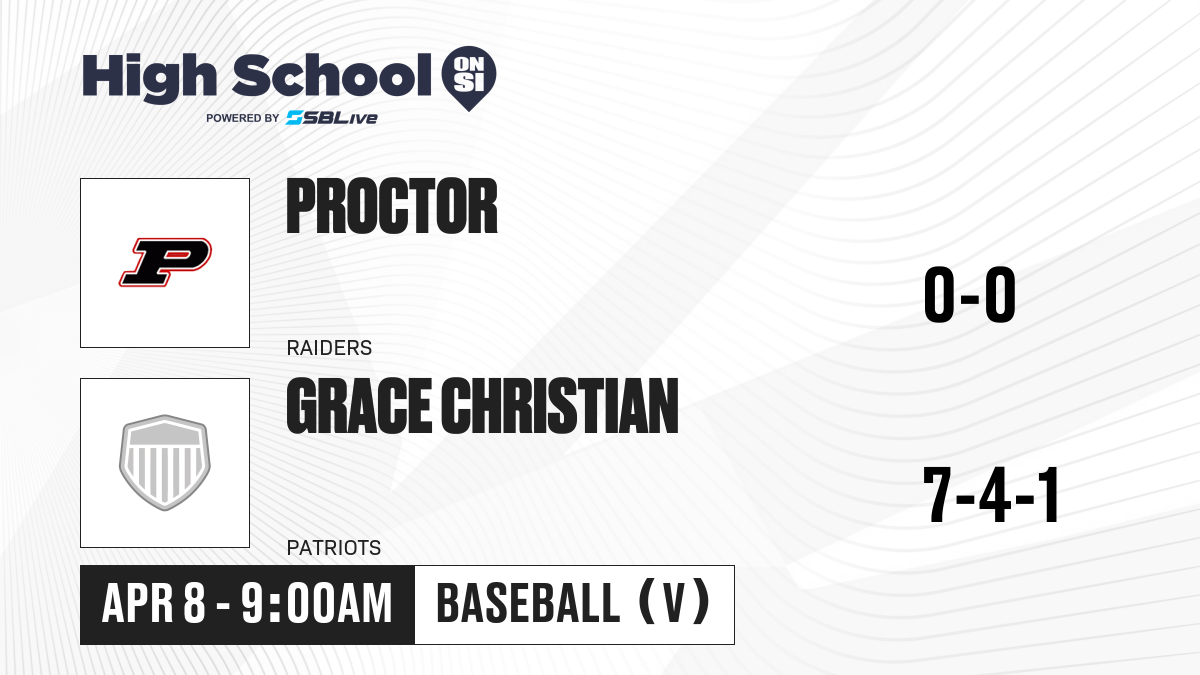 High School ON SI
POWERED BY SBLive

P

PROCTOR

RAIDERS

0-0

GRACE CHRISTIAN

PATRIOTS

7-4-1

APR 8 - 9:00AM

BASEBALL (V)